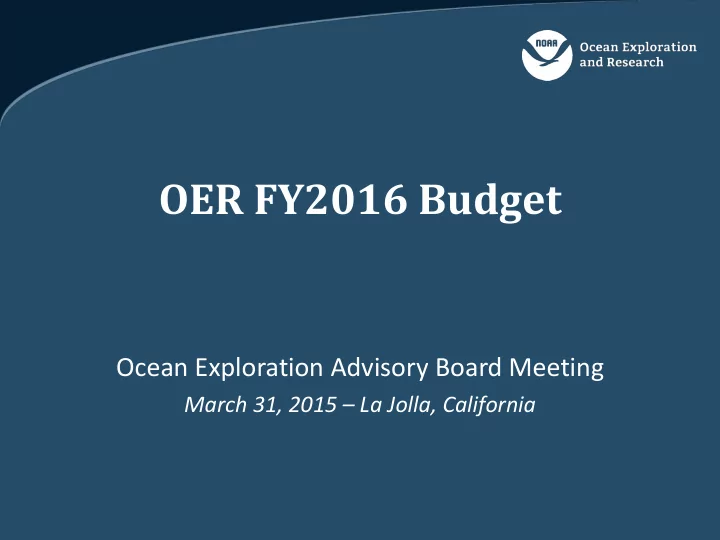 NOAA

Ocean Exploration and Research

OER FY2016 Budget

Ocean Exploration Advisory Board Meeting

March 31, 2015 – La Jolla, California